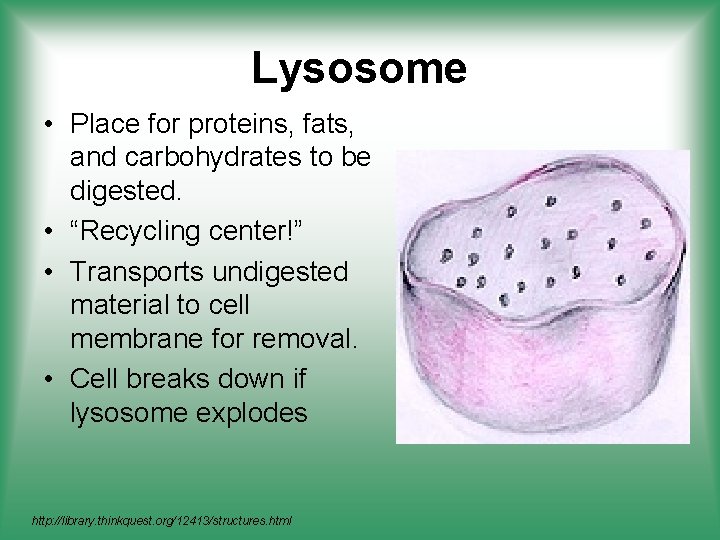 Lysosome

• Place for proteins, fats, and carbohydrates to be digested.
• “Recycling center!”
• Transports undigested material to cell membrane for removal.
• Cell breaks down if lysosome explodes

http://library.thinkquest.org/12413/structures.html